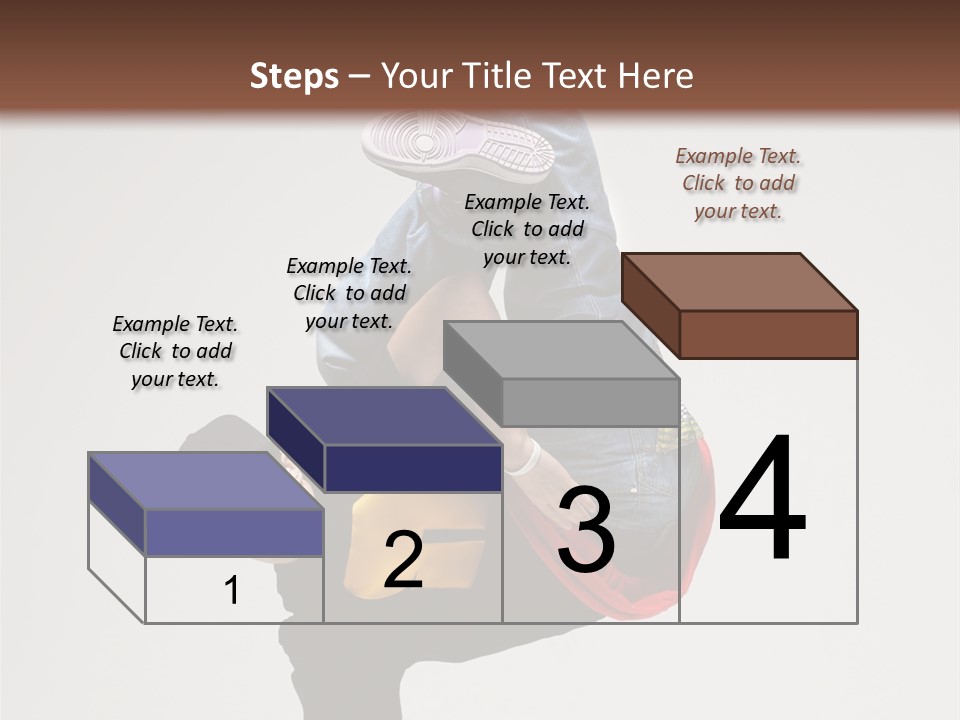 Steps – Your Title Text Here

Example Text. Click to add your text.

Example Text. Click to add your text.

Example Text. Click to add your text.

Example Text. Click to add your text.

1

2

3

4